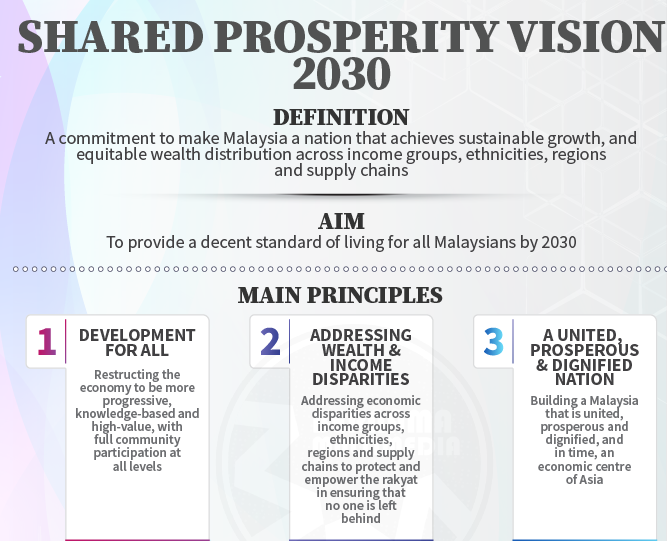 SHARED PROSPERITY VISION 2030

DEFINITION
A commitment to make Malaysia a nation that achieves sustainable growth, and equitable wealth distribution across income groups, ethnicities, regions and supply chains

AIM
To provide a decent standard of living for all Malaysians by 2030

MAIN PRINCIPLES

1 DEVELOPMENT FOR ALL
Restructing the economy to be more progressive, knowledge-based and high-value, with full community participation at all levels

2 ADDRESSING WEALTH & INCOME DISPARITIES
Addressing economic disparities across income groups, ethnicities, regions and supply chains to protect and empower the rakyat in ensuring that no one is left behind

3 A UNITED, PROSPEROUS & DIGNIFIED NATION
Building a Malaysia that is united, prosperous and dignified, and in time, an economic centre of Asia